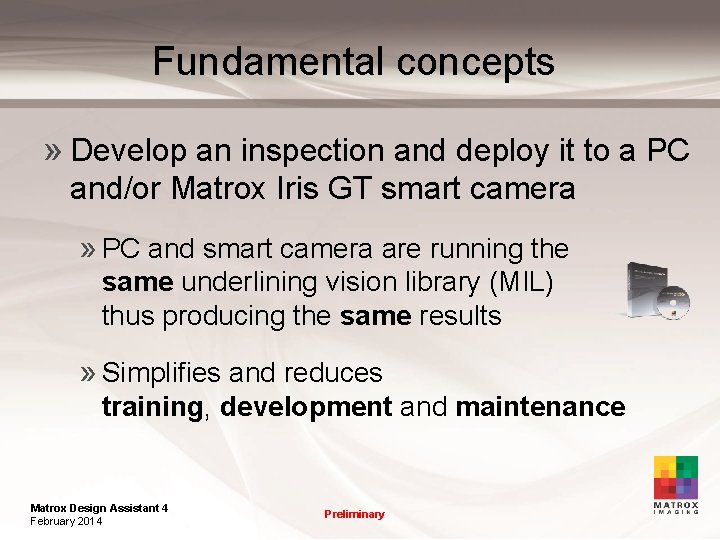 Fundamental concepts

» Develop an inspection and deploy it to a PC and/or Matrox Iris GT smart camera

» PC and smart camera are running the same underlining vision library (MIL) thus producing the same results

» Simplifies and reduces training, development and maintenance

Matrox Design Assistant 4
February 2014

Preliminary

MATROX
IMAGING